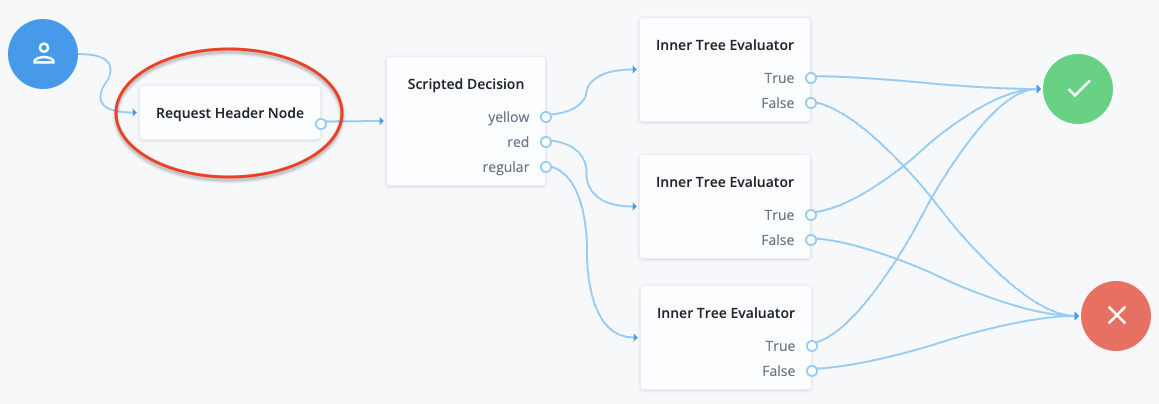 Request Header Node

Scripted Decision
yellow
red
regular

Inner Tree Evaluator
True
False

Inner Tree Evaluator
True
False

Inner Tree Evaluator
True
False